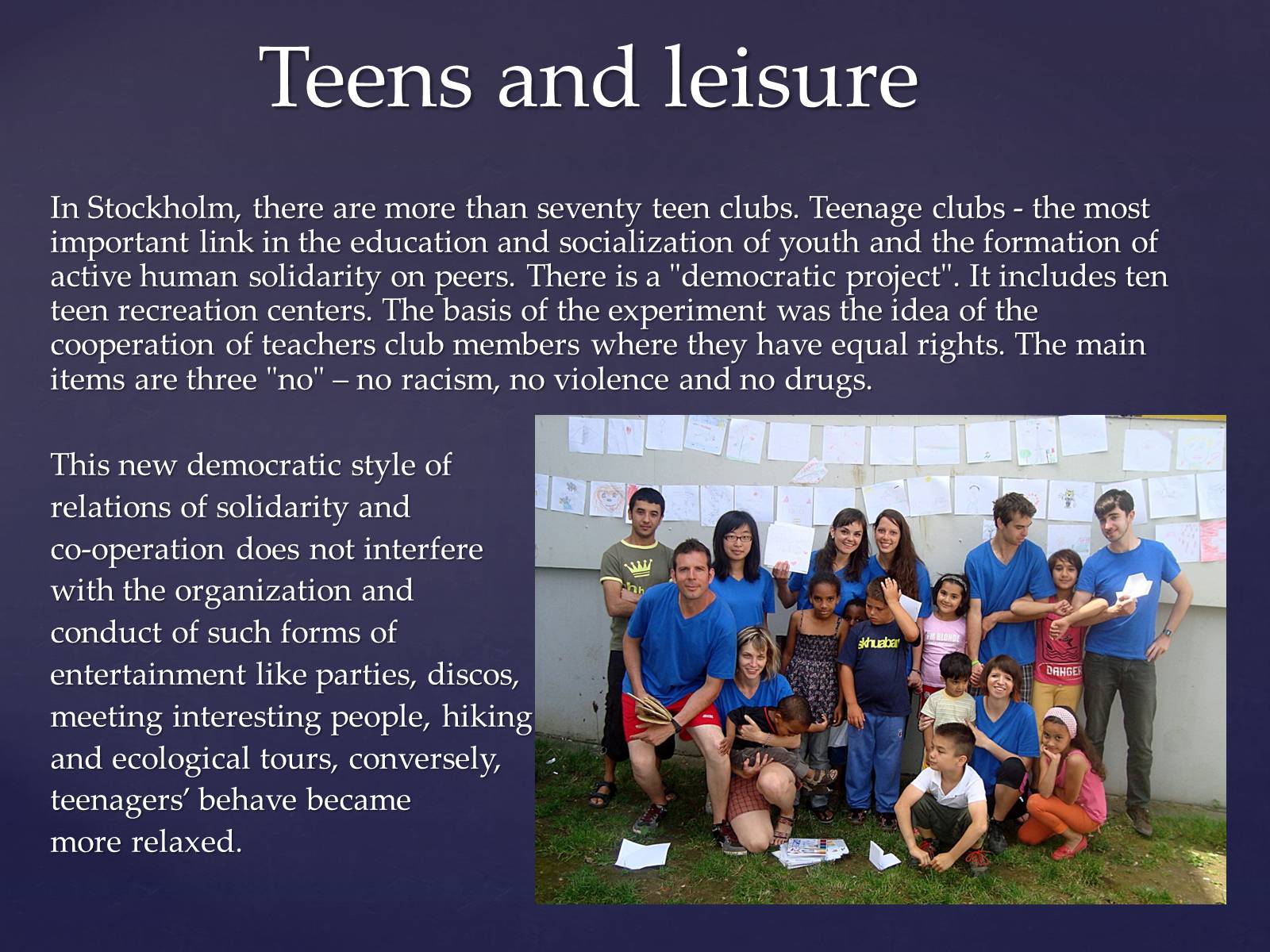 Teens and leisure

In Stockholm, there are more than seventy teen clubs. Teenage clubs - the most important link in the education and socialization of youth and the formation of active human solidarity on peers. There is a "democratic project". It includes ten teen recreation centers. The basis of the experiment was the idea of the cooperation of teachers club members where they have equal rights. The main items are three "no" – no racism, no violence and no drugs.

This new democratic style of relations of solidarity and co-operation does not interfere with the organization and conduct of such forms of entertainment like parties, discos, meeting interesting people, hiking and ecological tours, conversely, teenagers' behave became more relaxed.

skhuaban

DANGER